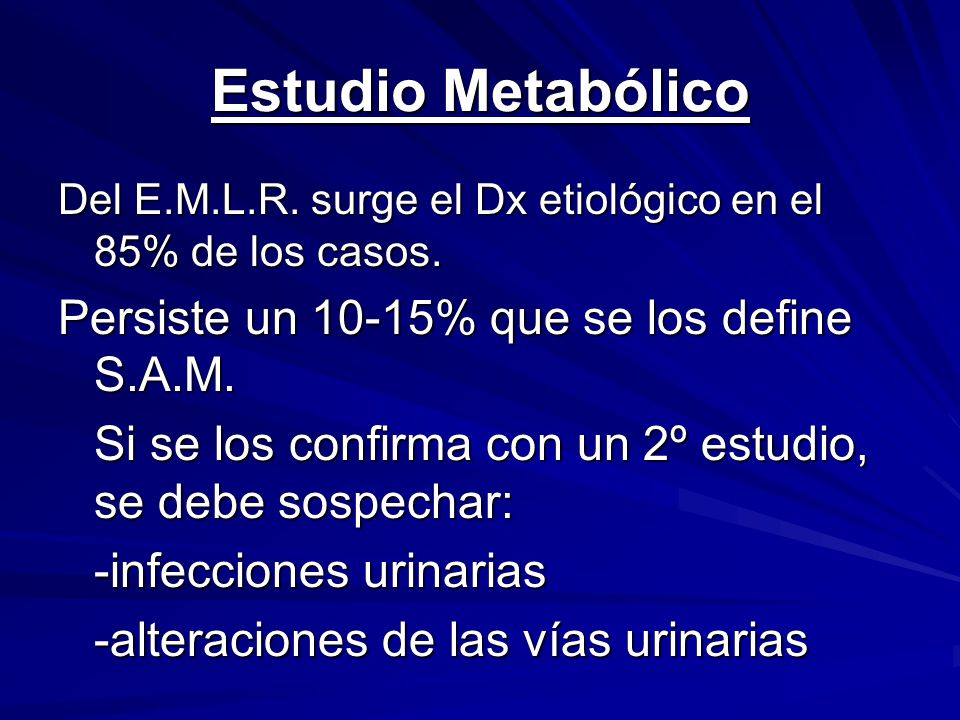 Estudio Metabólico

Del E.M.L.R. surge el Dx etiológico en el 85% de los casos.

Persiste un 10-15% que se los define S.A.M.

Si se los confirma con un 2º estudio, se debe sospechar:

-infecciones urinarias

-alteraciones de las vías urinarias